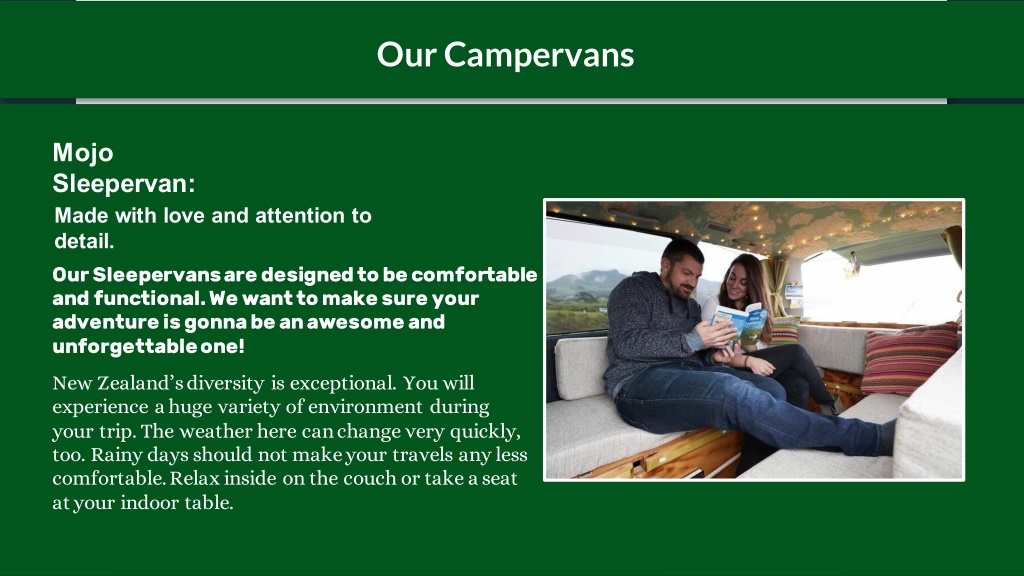 Our Campervans

Mojo
Sleepervan:

Made with love and attention to detail.

Our Sleepervans are designed to be comfortable and functional. We want to make sure your adventure is gonna be an awesome and unforgettable one!

New Zealand's diversity is exceptional. You will experience a huge variety of environment during your trip. The weather here can change very quickly, too. Rainy days should not make your travels any less comfortable. Relax inside on the couch or take a seat at your indoor table.